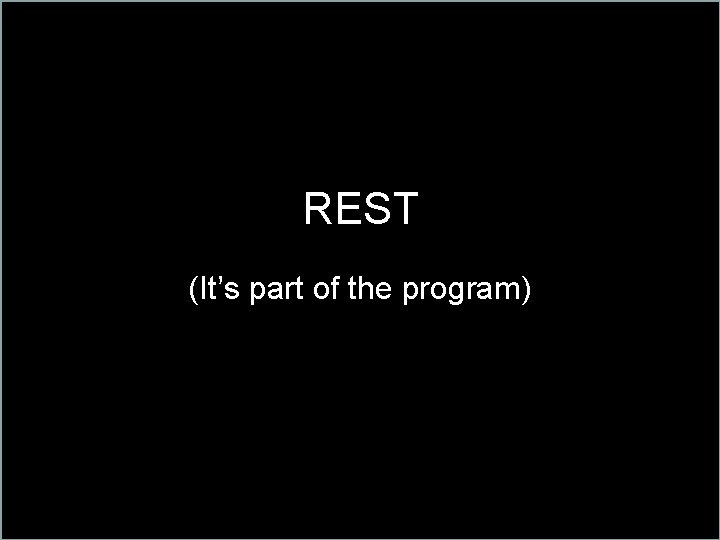 REST

(It’s part of the program)